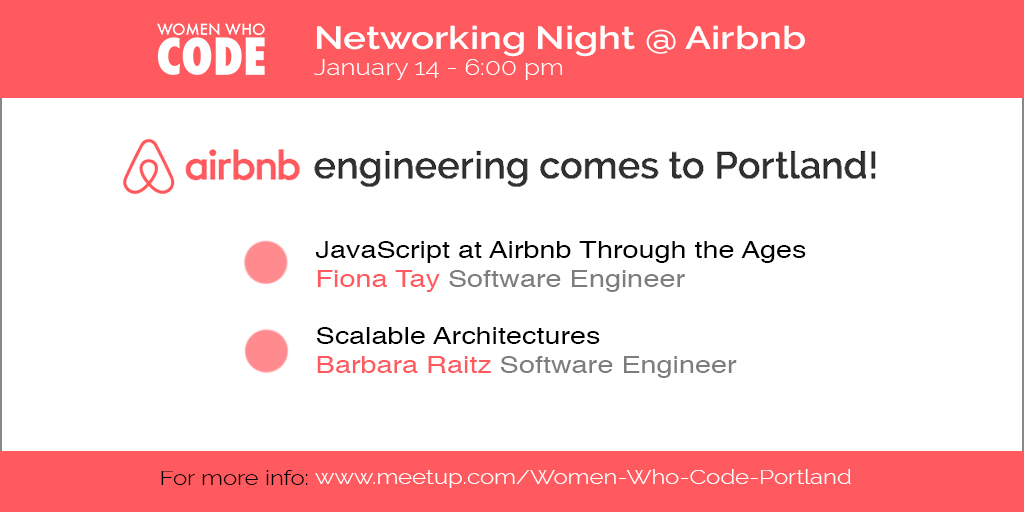 WOMEN WHO CODE

Networking Night @ Airbnb
January 14 - 6:00 pm

airbnb engineering comes to Portland!

JavaScript at Airbnb Through the Ages
Fiona Tay Software Engineer

Scalable Architectures
Barbara Raitz Software Engineer

For more info: www.meetup.com/Women-Who-Code-Portland